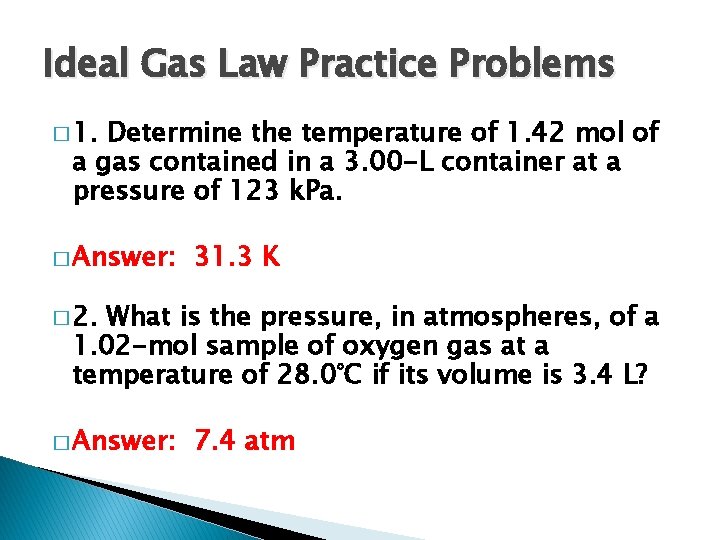 Ideal Gas Law Practice Problems

□ 1. Determine the temperature of 1.42 mol of a gas contained in a 3.00-L container at a pressure of 123 kPa.

□ Answer: 31.3 K

□ 2. What is the pressure, in atmospheres, of a 1.02-mol sample of oxygen gas at a temperature of 28.0°C if its volume is 3.4 L?

□ Answer: 7.4 atm